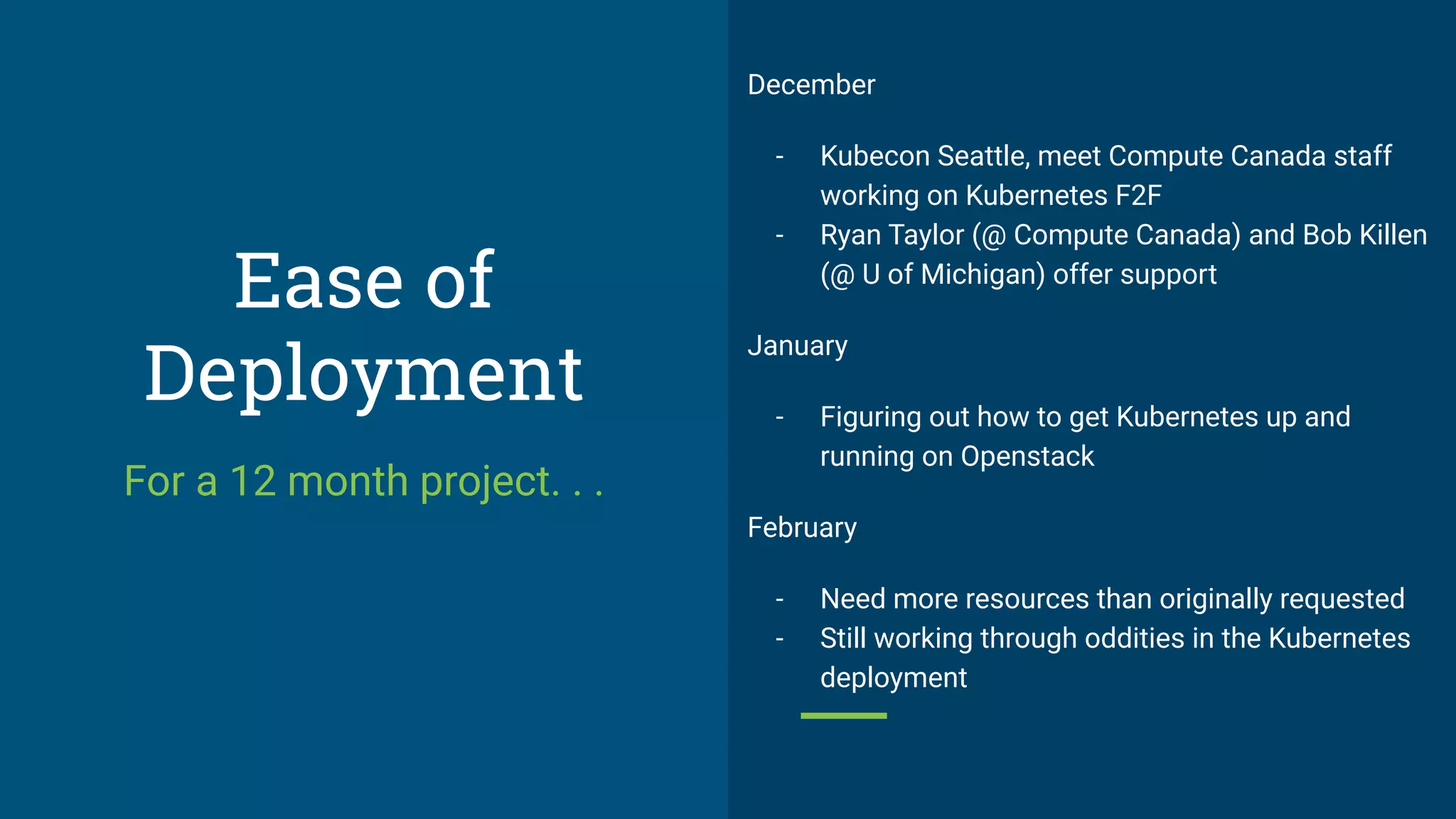 Ease of Deployment

For a 12 month project. . .

December

- Kubecon Seattle, meet Compute Canada staff working on Kubernetes F2F
- Ryan Taylor (@ Compute Canada) and Bob Killen (@ U of Michigan) offer support

January

- Figuring out how to get Kubernetes up and running on Openstack

February

- Need more resources than originally requested
- Still working through oddities in the Kubernetes deployment